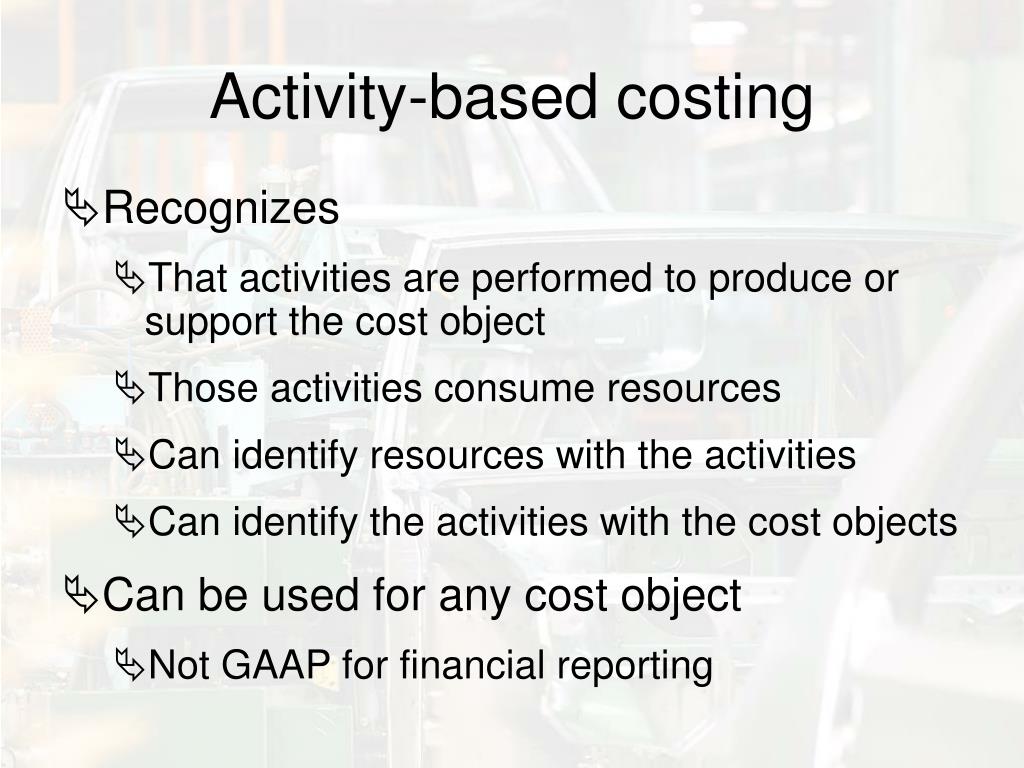 Activity-based costing

Recognizes

That activities are performed to produce or support the cost object

Those activities consume resources

Can identify resources with the activities

Can identify the activities with the cost objects

Can be used for any cost object

Not GAAP for financial reporting